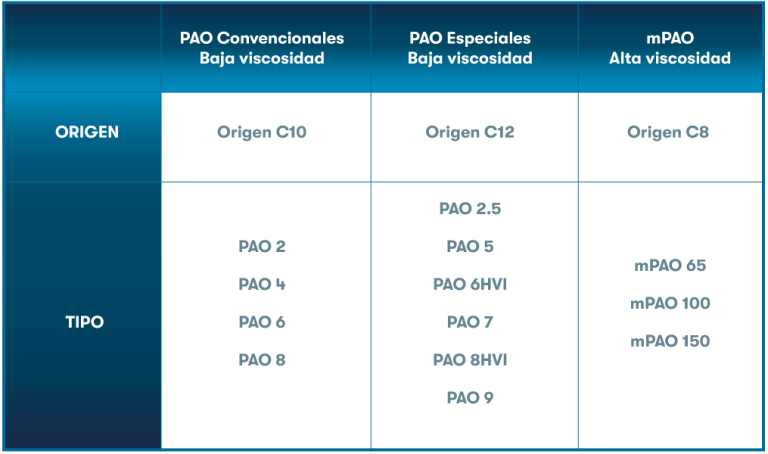 | | PAO Convencionales Baja viscosidad | PAO Especiales Baja viscosidad | mPAO Alta viscosidad |
|---|---|---|---|
| ORIGEN | Origen C10 | Origen C12 | Origen C8 |
| TIPO | PAO 2<br>PAO 4<br>PAO 6<br>PAO 8 | PAO 2.5<br>PAO 5<br>PAO 6HVI<br>PAO 7<br>PAO 8HVI<br>PAO 9 | mPAO 65<br>mPAO 100<br>mPAO 150 |